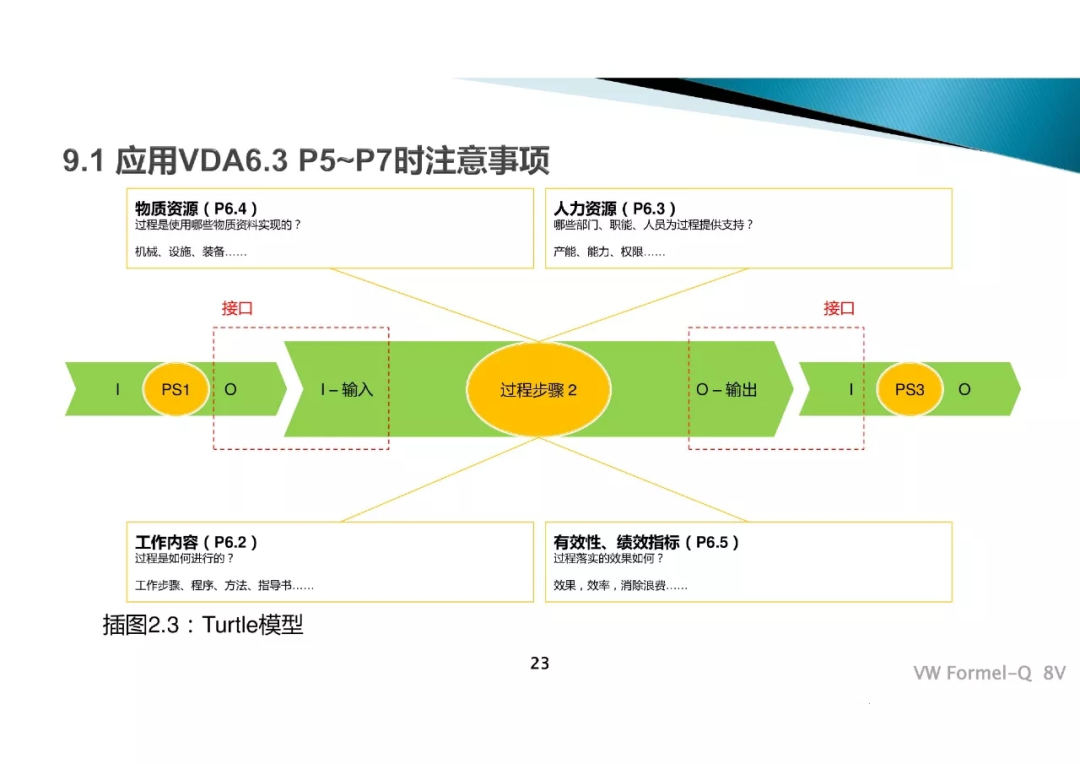 9.1 应用VDA6.3 P5~P7时注意事项

物质资源（P6.4）
过程是使用哪些物质资料实现的？
机械、设施、装备……

人力资源（P6.3）
哪些部门、职能、人员为过程提供支持？
产能、能力、权限……

接口

接口

I PS1 O I – 输入 过程步骤 2 O – 输出 I PS3 O

工作内容（P6.2）
过程是如何进行的？
工作步骤、程序、方法、指导书……

有效性、绩效指标（P6.5）
过程落实的效果如何？
效果，效率，消除浪费……

插图2.3：Turtle模型

23

VW Formel-Q 8V